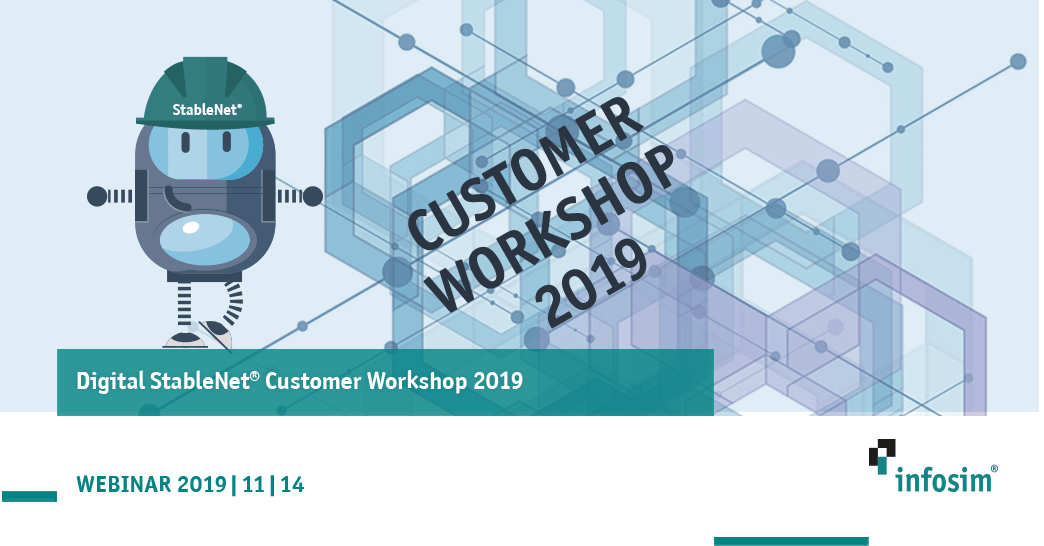 StableNet®

CUSTOMER WORKSHOP 2019

Digital StableNet® Customer Workshop 2019

WEBINAR 2019 | 11 | 14

infosim®